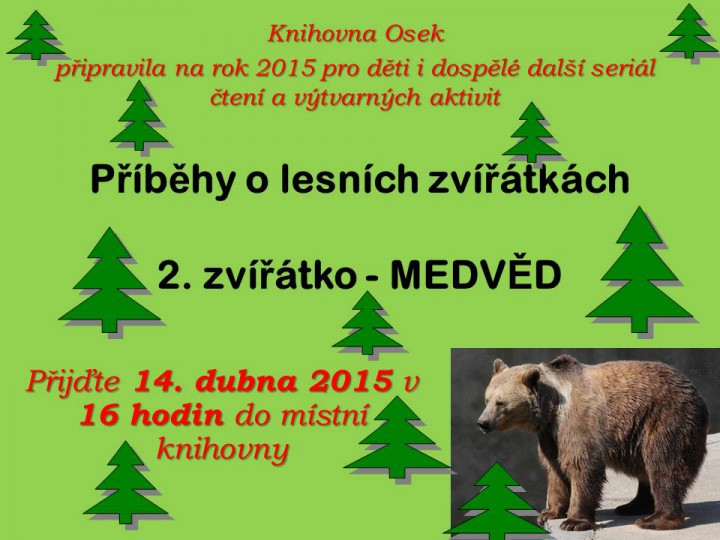 Knihovna Osek
připravila na rok 2015 pro děti i dospělé další seriál čtení a výtvarných aktivit

Příběhy o lesních zvířátkách

2. zvířátko - MEDVĚD

Přijďte 14. dubna 2015 v 16 hodin do místní knihovny